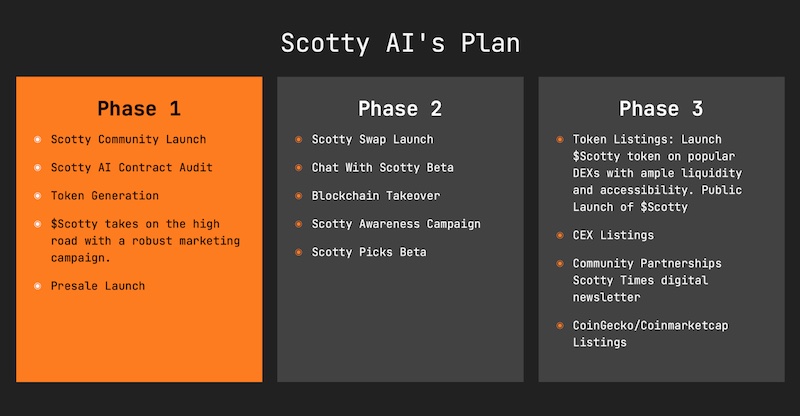 Scotty AI's Plan

Phase 1

- Scotty Community Launch
- Scotty AI Contract Audit
- Token Generation
- \$Scotty takes on the high road with a robust marketing campaign.
- Presale Launch

Phase 2

- Scotty Swap Launch
- Chat With Scotty Beta
- Blockchain Takeover
- Scotty Awareness Campaign
- Scotty Picks Beta

Phase 3

- Token Listings: Launch \$Scotty token on popular DEXs with ample liquidity and accessibility. Public Launch of \$Scotty
- CEX Listings
- Community Partnerships Scotty Times digital newsletter
- CoinGecko/Coinmarketcap Listings